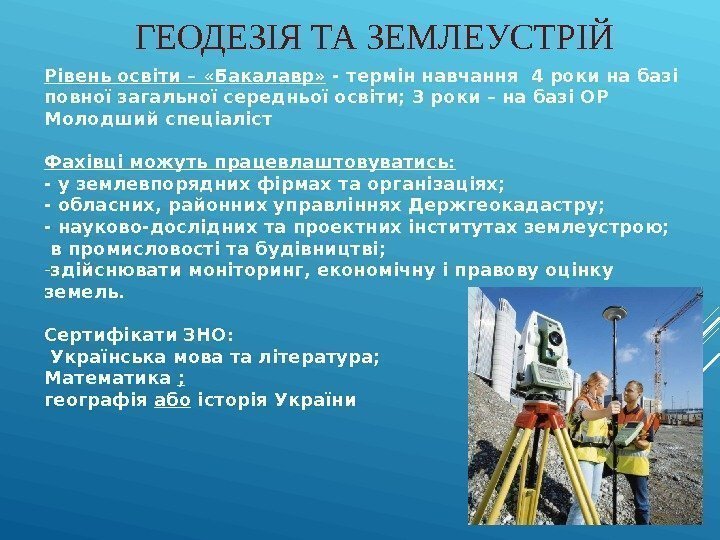 ГЕОДЕЗІЯ ТА ЗЕМЛЕУСТРІЙ

Рівень освіти – «Бакалавр» - термін навчання 4 роки на базі повної загальної середньої освіти; 3 роки – на базі ОР Молодший спеціаліст

Фахівці можуть працевлаштовуватись:
- у землевпорядних фірмах та організаціях;
- обласних, районних управліннях Держгеокадастру;
- науково-дослідних та проектних інститутах землеустрою; в промисловості та будівництві;
-здійснювати моніторинг, економічну і правову оцінку земель.

Сертифікати ЗНО:
Українська мова та література;
Математика ;
географія або історія України